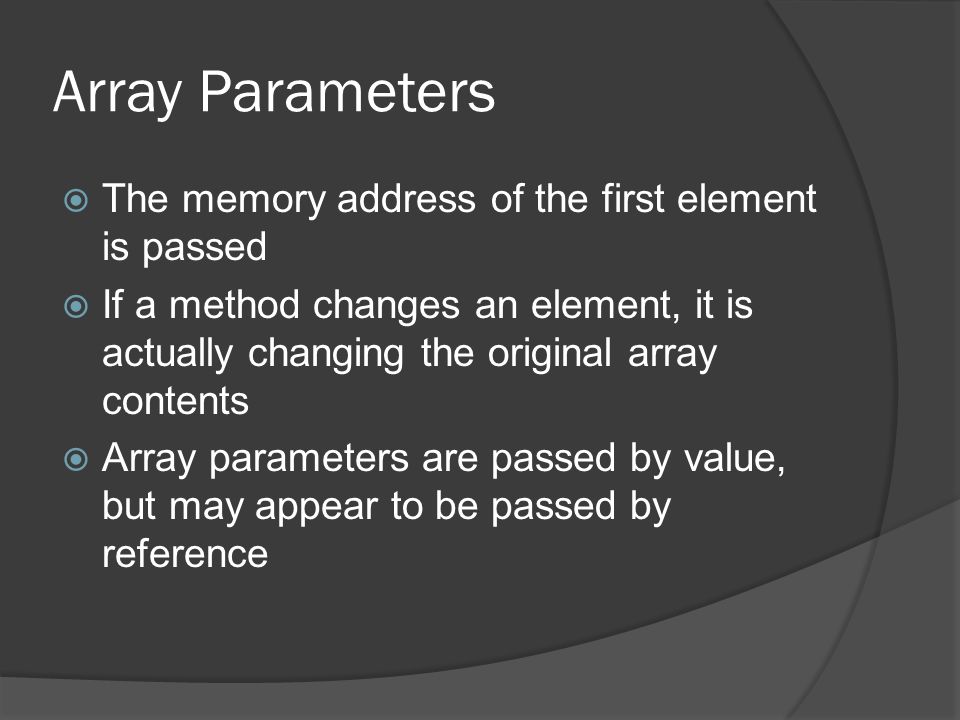 Array Parameters

The memory address of the first element is passed

If a method changes an element, it is actually changing the original array contents

Array parameters are passed by value, but may appear to be passed by reference